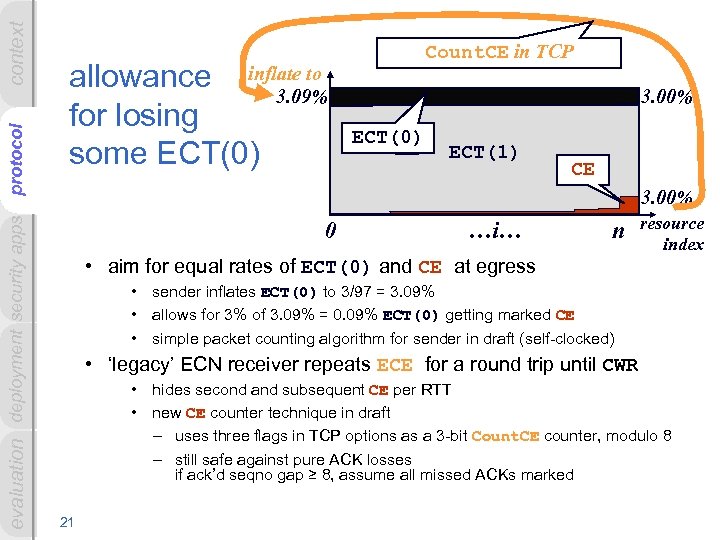 context
protocol
security apps
deployment
evaluation

allowance for losing some ECT(0)

CountCE in TCP

inflate to 3.09%

3.00%

ECT(0)

ECT(1)

CE

3.00%

0 …i… n resource index

• aim for equal rates of ECT(0) and CE at egress
  • sender inflates ECT(0) to 3/97 = 3.09%
  • allows for 3% of 3.09% = 0.09% ECT(0) getting marked CE
  • simple packet counting algorithm for sender in draft (self-clocked)
• 'legacy' ECN receiver repeats ECE for a round trip until CWR
  • hides second and subsequent CE per RTT
  • new CE counter technique in draft
    – uses three flags in TCP options as a 3-bit CountCE counter, modulo 8
    – still safe against pure ACK losses if ack'd seqno gap ≥ 8, assume all missed ACKs marked

21